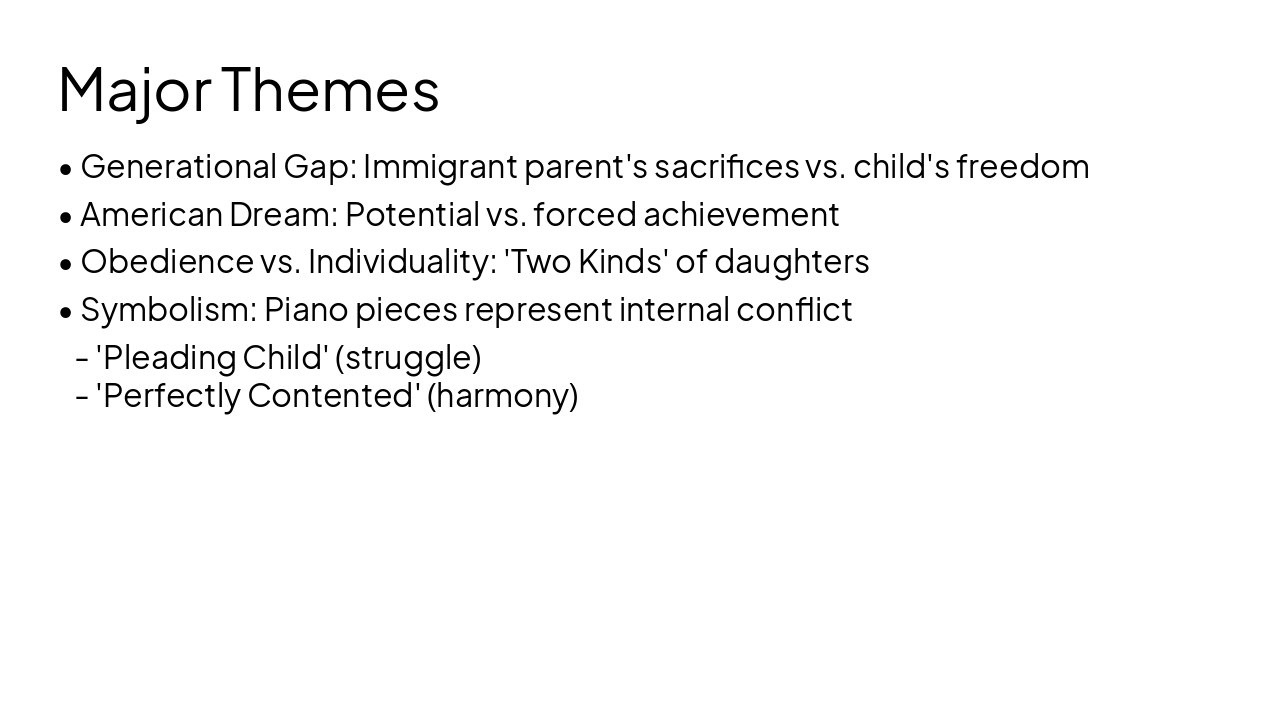 Major Themes

• Generational Gap: Immigrant parent's sacrifices vs. child's freedom
• American Dream: Potential vs. forced achievement
• Obedience vs. Individuality: 'Two Kinds' of daughters
• Symbolism: Piano pieces represent internal conflict
  - 'Pleading Child' (struggle)
  - 'Perfectly Contented' (harmony)